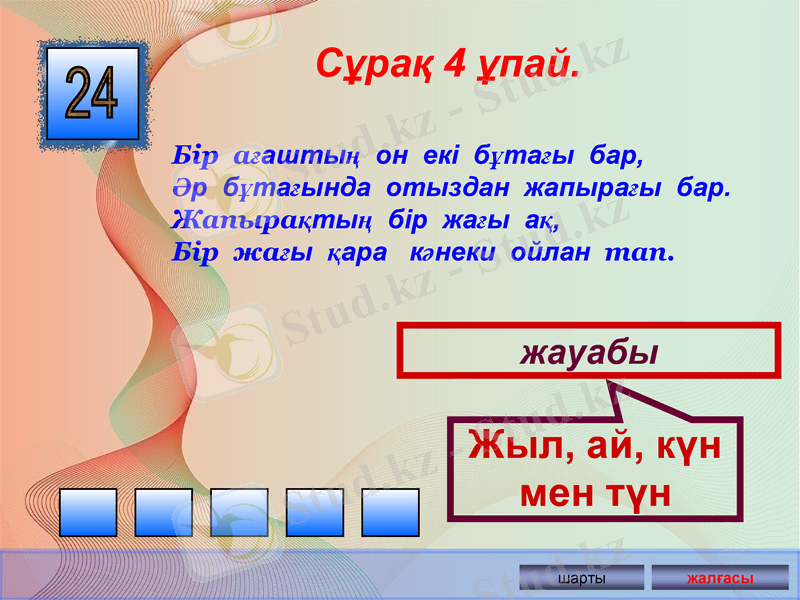 24

Сұрақ 4 ұпай.

Бір ағаштың он екі бұтағы бар,
Әр бұтағында отыздан жапырағы бар.
Жапырақтың бір жағы ақ,
Бір жағы қара кәнеки ойлан тап.

жауабы

Жыл, ай, күн мен түн

шарты
жалғасы

Stud.kz - Stud.kz